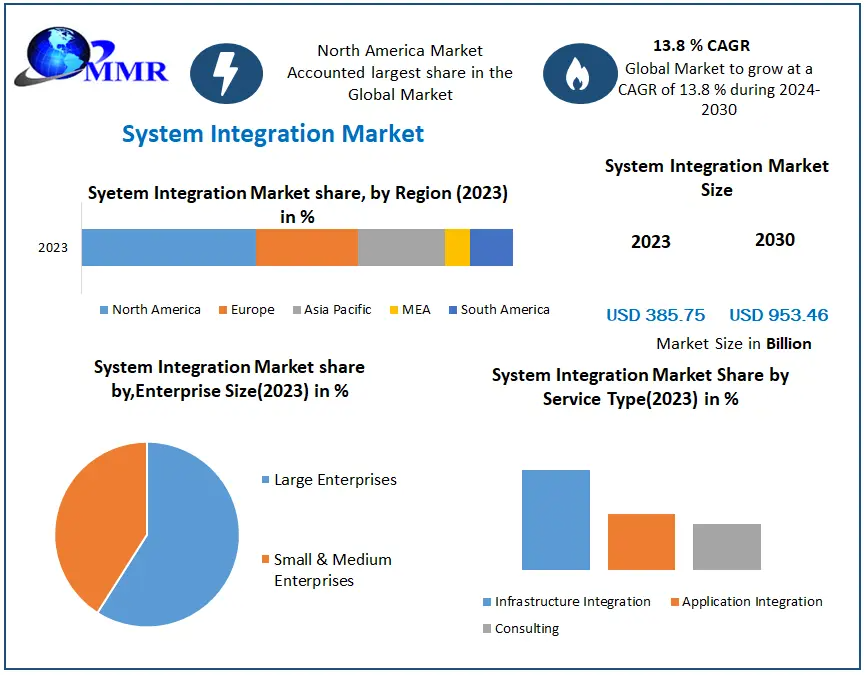 MMR

North America Market Accounted largest share in the Global Market

13.8 % CAGR
Global Market to grow at a CAGR of 13.8 % during 2024-2030

System Integration Market

Syetem Integration Market share, by Region (2023) in %

2023

North America
Europe
Asia Pacific
MEA
South America

System Integration Market Size

2023

2030

USD 385.75

USD 953.46

Market Size in Billion

System Integration Market share by,Enterprise Size(2023) in %

Large Enterprises

Small & Medium Enterprises

System Integration Market Share by Service Type(2023) in %

Infrastructure Integration
Application Integration
Consulting